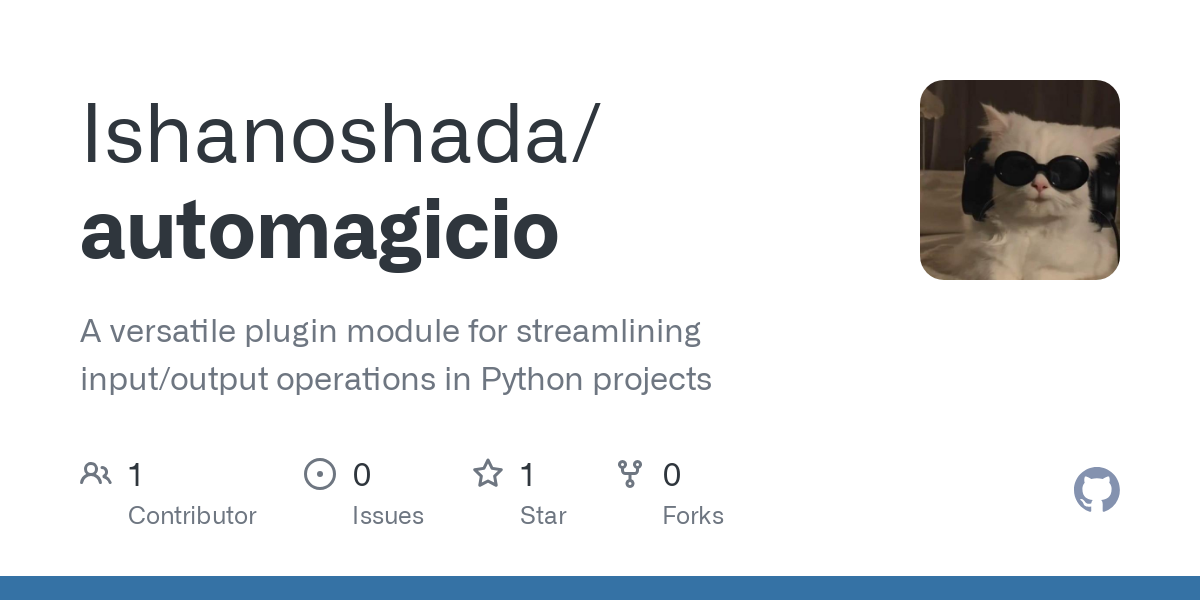 Ishanoshada/
automagicio

A versatile plugin module for streamlining input/output operations in Python projects

1 Contributor

0 Issues

1 Star

0 Forks